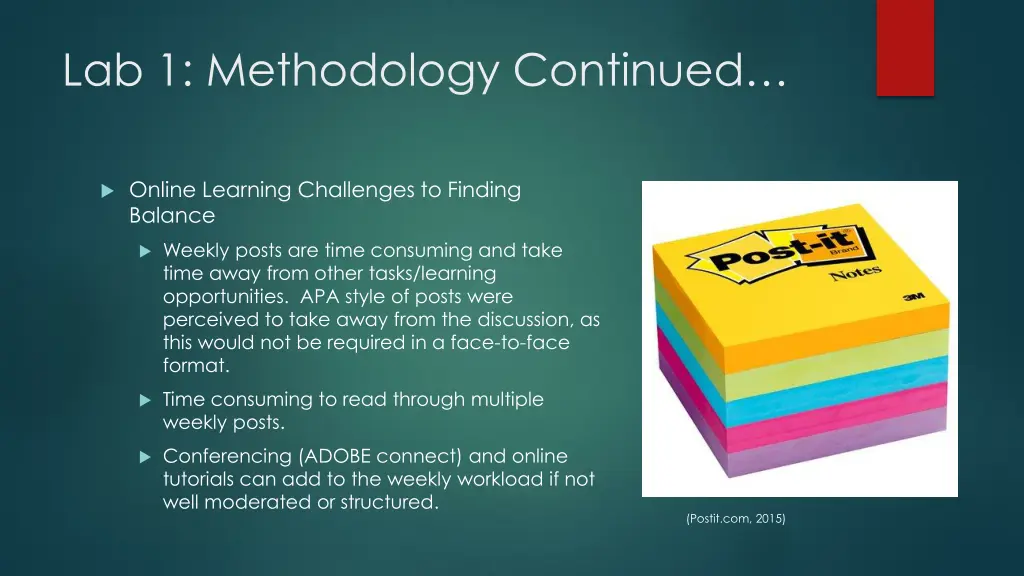 Lab 1: Methodology Continued…

Online Learning Challenges to Finding Balance

Weekly posts are time consuming and take time away from other tasks/learning opportunities. APA style of posts were perceived to take away from the discussion, as this would not be required in a face-to-face format.

Time consuming to read through multiple weekly posts.

Conferencing (ADOBE connect) and online tutorials can add to the weekly workload if not well moderated or structured.

Post-it Brand Notes 3M

(Postit.com, 2015)